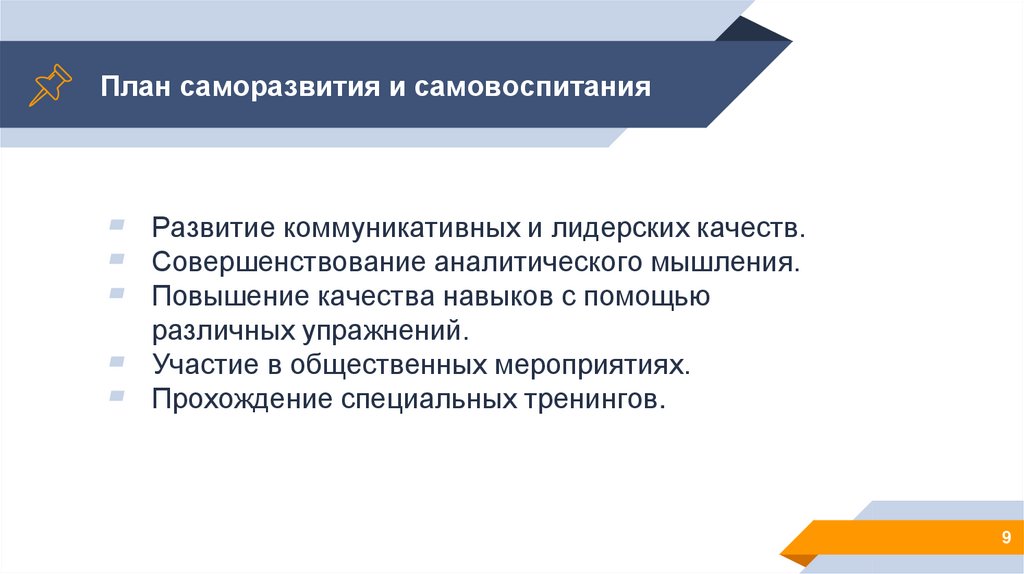 План саморазвития и самовоспитания

Развитие коммуникативных и лидерских качеств.
Совершенствование аналитического мышления.
Повышение качества навыков с помощью различных упражнений.
Участие в общественных мероприятиях.
Прохождение специальных тренингов.

9